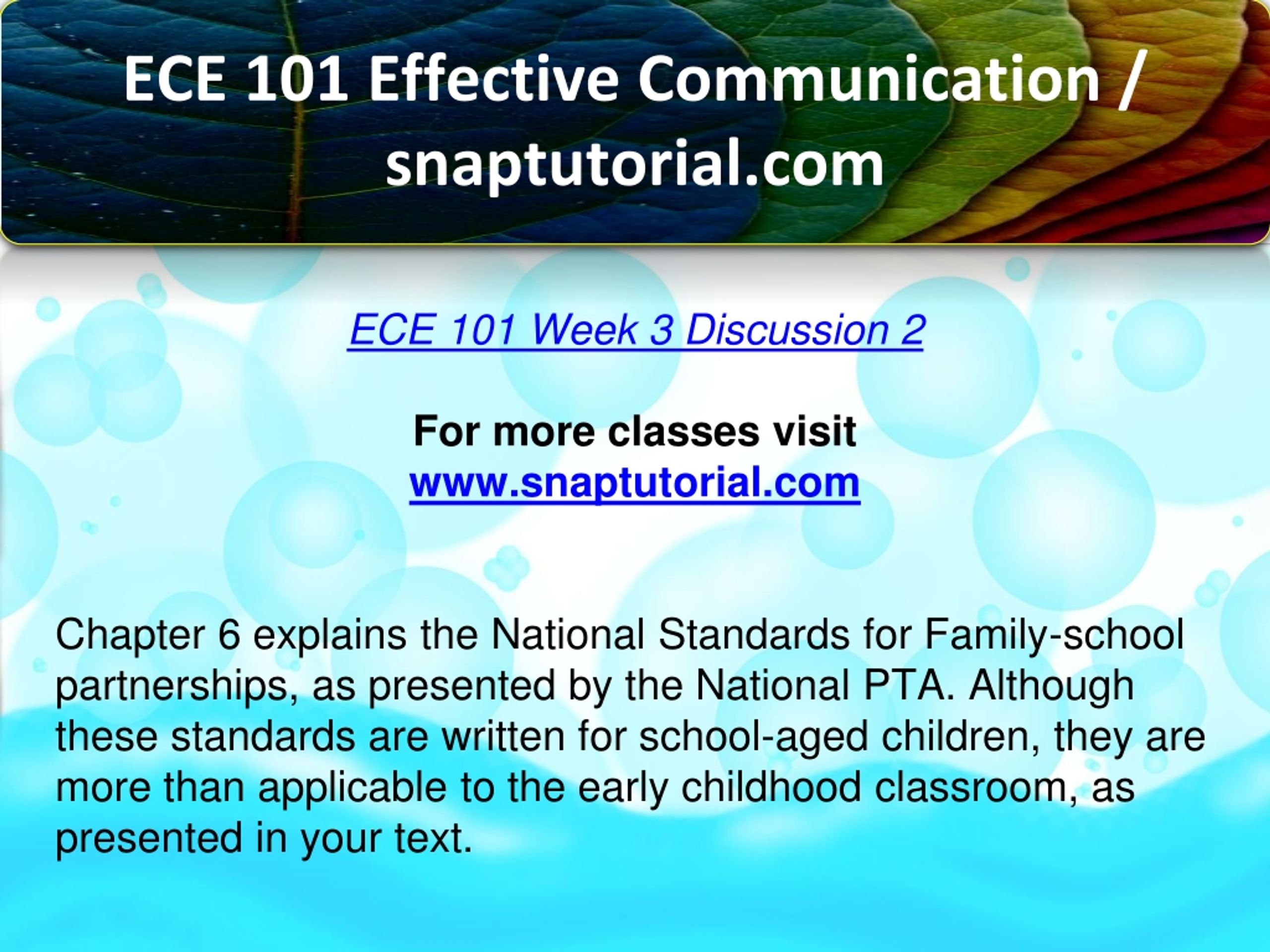 ECE 101 Effective Communication / snaptutorial.com

ECE 101 Week 3 Discussion 2

For more classes visit
www.snaptutorial.com

Chapter 6 explains the National Standards for Family-school partnerships, as presented by the National PTA. Although these standards are written for school-aged children, they are more than applicable to the early childhood classroom, as presented in your text.